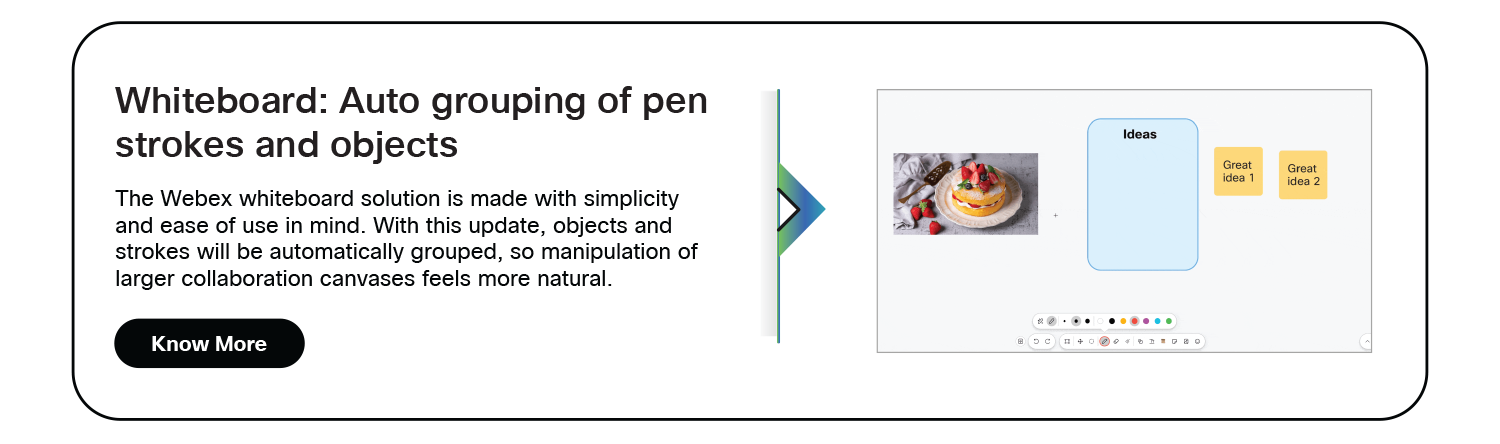 Whiteboard: Auto grouping of pen strokes and objects

The Webex whiteboard solution is made with simplicity and ease of use in mind. With this update, objects and strokes will be automatically grouped, so manipulation of larger collaboration canvases feels more natural.

Know More

Ideas

Great idea 1

Great idea 2